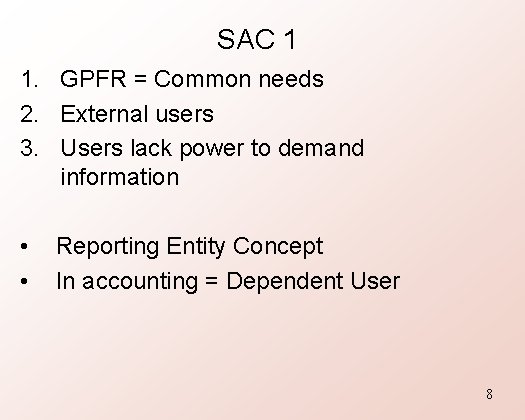 SAC 1

1. GPFR = Common needs
2. External users
3. Users lack power to demand information

• Reporting Entity Concept
• In accounting = Dependent User

8